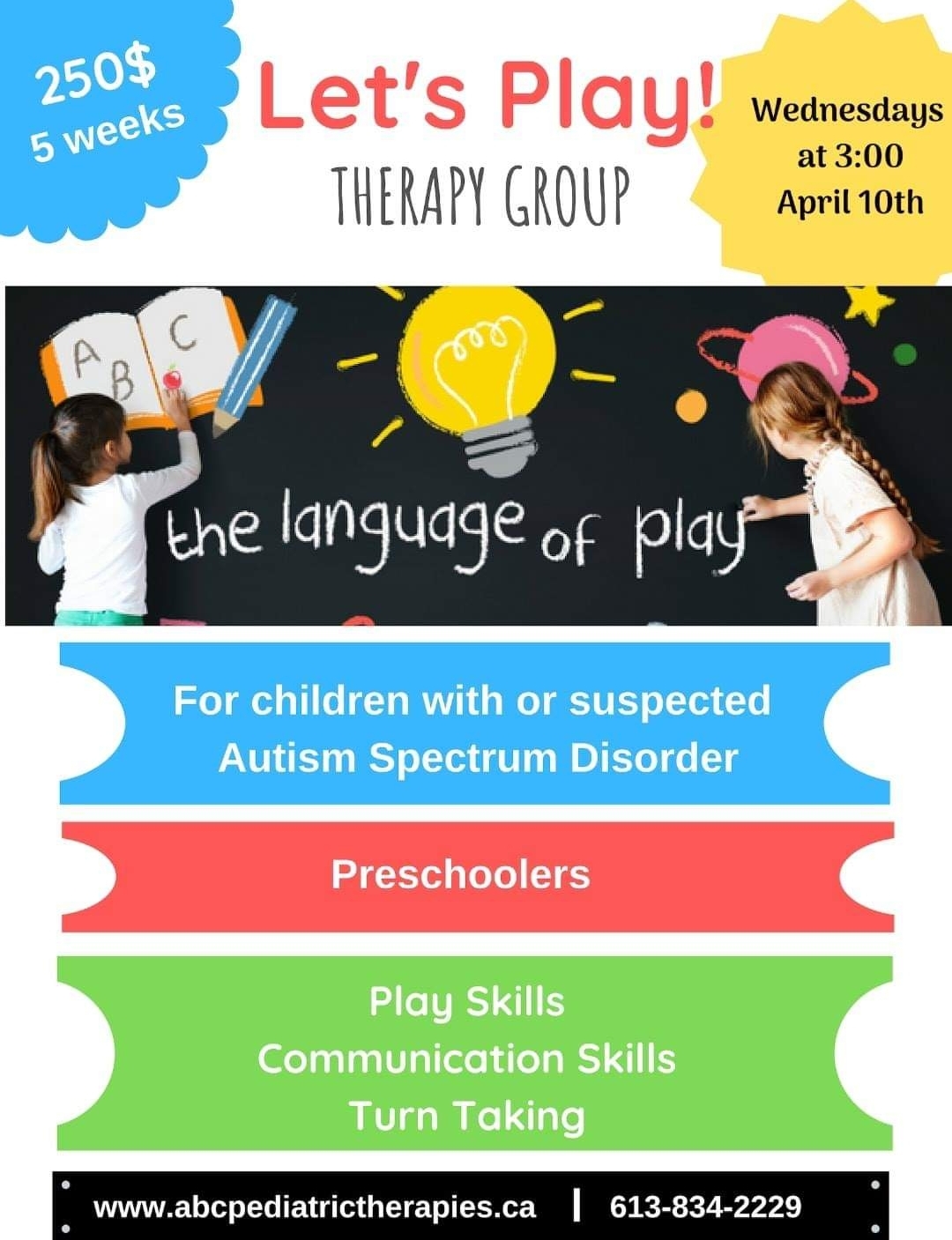 250$
5 weeks

Let's Play!
THERAPY GROUP

Wednesdays at 3:00 April 10th

A B C

the language of play

For children with or suspected Autism Spectrum Disorder

Preschoolers

Play Skills
Communication Skills
Turn Taking

www.abcpediatrictherapies.ca | 613-834-2229